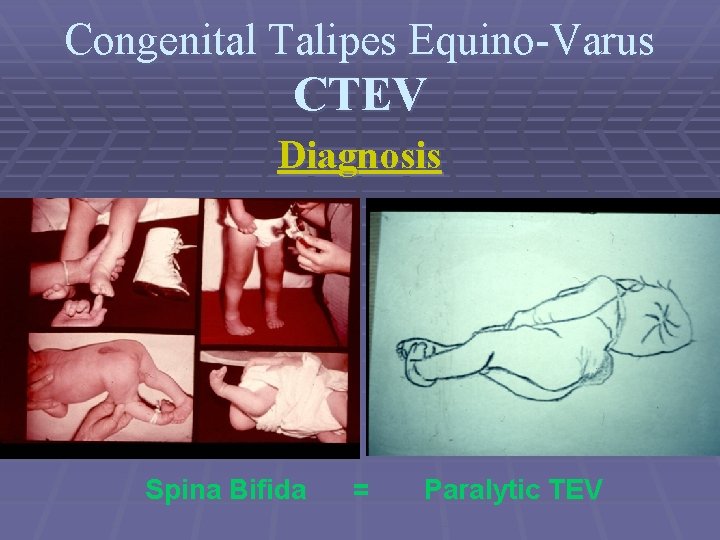 Congenital Talipes Equino-Varus
CTEV

Diagnosis

Spina Bifida = Paralytic TEV